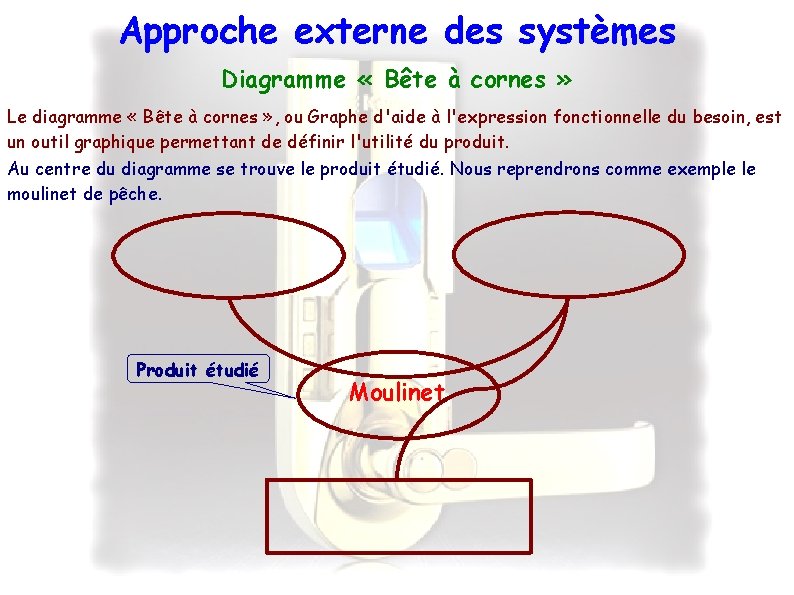 Approche externe des systèmes

Diagramme « Bête à cornes »

Le diagramme « Bête à cornes », ou Graphe d'aide à l'expression fonctionnelle du besoin, est un outil graphique permettant de définir l'utilité du produit.

Au centre du diagramme se trouve le produit étudié. Nous reprendrons comme exemple le moulinet de pêche.

Produit étudié

Moulinet